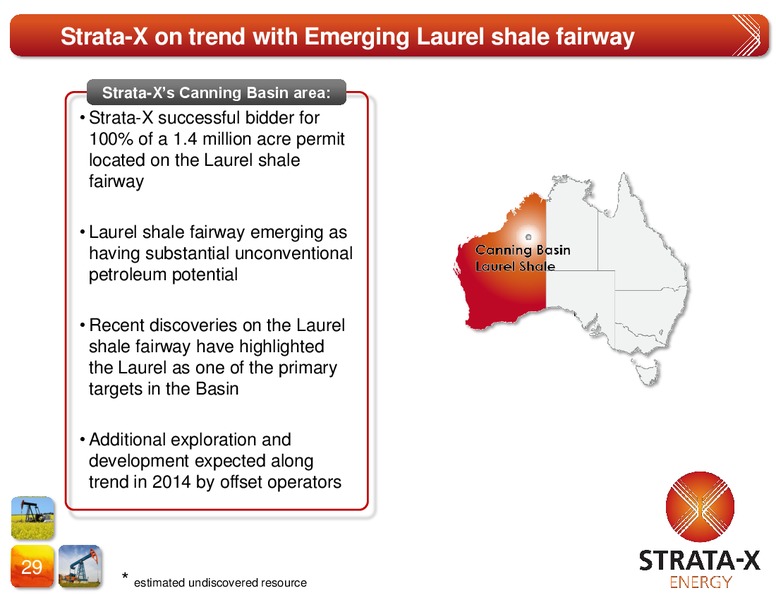 Strata-X on trend with Emerging Laurel shale fairway

Strata-X's Canning Basin area:

• Strata-X successful bidder for 100% of a 1.4 million acre permit located on the Laurel shale fairway

• Laurel shale fairway emerging as having substantial unconventional petroleum potential

• Recent discoveries on the Laurel shale fairway have highlighted the Laurel as one of the primary targets in the Basin

• Additional exploration and development expected along trend in 2014 by offset operators

Canning Basin
Laurel Shale

29

* estimated undiscovered resource

STRATA-X
ENERGY